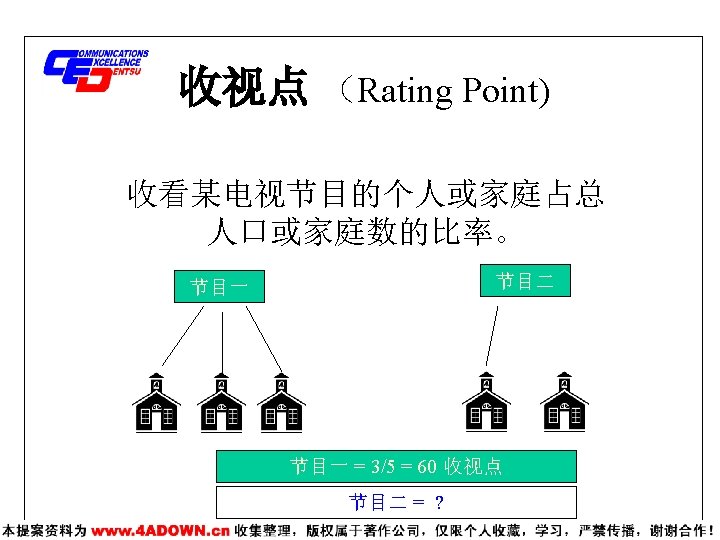 COMMUNICATIONS
EXCELLENCE
DENTSU

收视点 (Rating Point)

收看某电视节目的个人或家庭占总人口或家庭数的比率。

节目一

节目二

节目一 = 3/5 = 60 收视点

节目二 = ?

本提案资料为 www.4ADOWN.cn 收集整理，版权属于著作公司，仅限个人收藏，学习，严禁传播，谢谢合作！